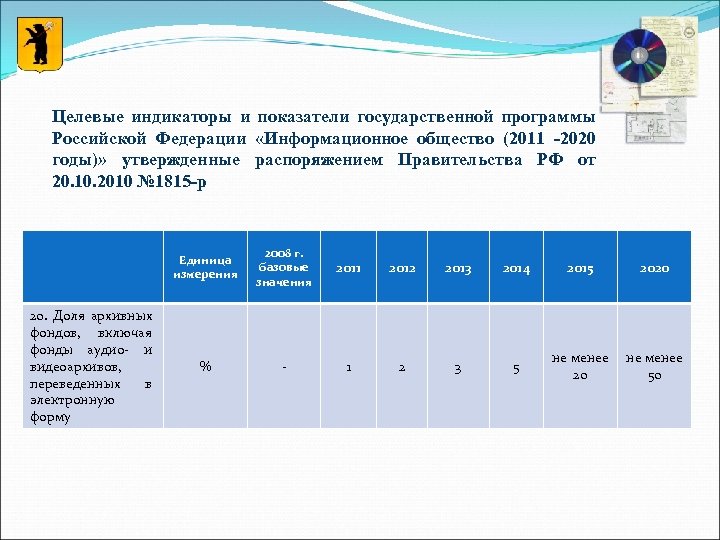 Целевые индикаторы и показатели государственной программы Российской Федерации «Информационное общество (2011 -2020 годы)» утвержденные распоряжением Правительства РФ от 20.10.2010 №1815-р

| | Единица измерения | 2008 г. базовые значения | 2011 | 2012 | 2013 | 2014 | 2015 | 2020 |
|---|---|---|---|---|---|---|---|---|
| 20. Доля архивных фондов, включая фонды аудио- и видеоархивов, переведенных в электронную форму | % | - | 1 | 2 | 3 | 5 | не менее 20 | не менее 50 |